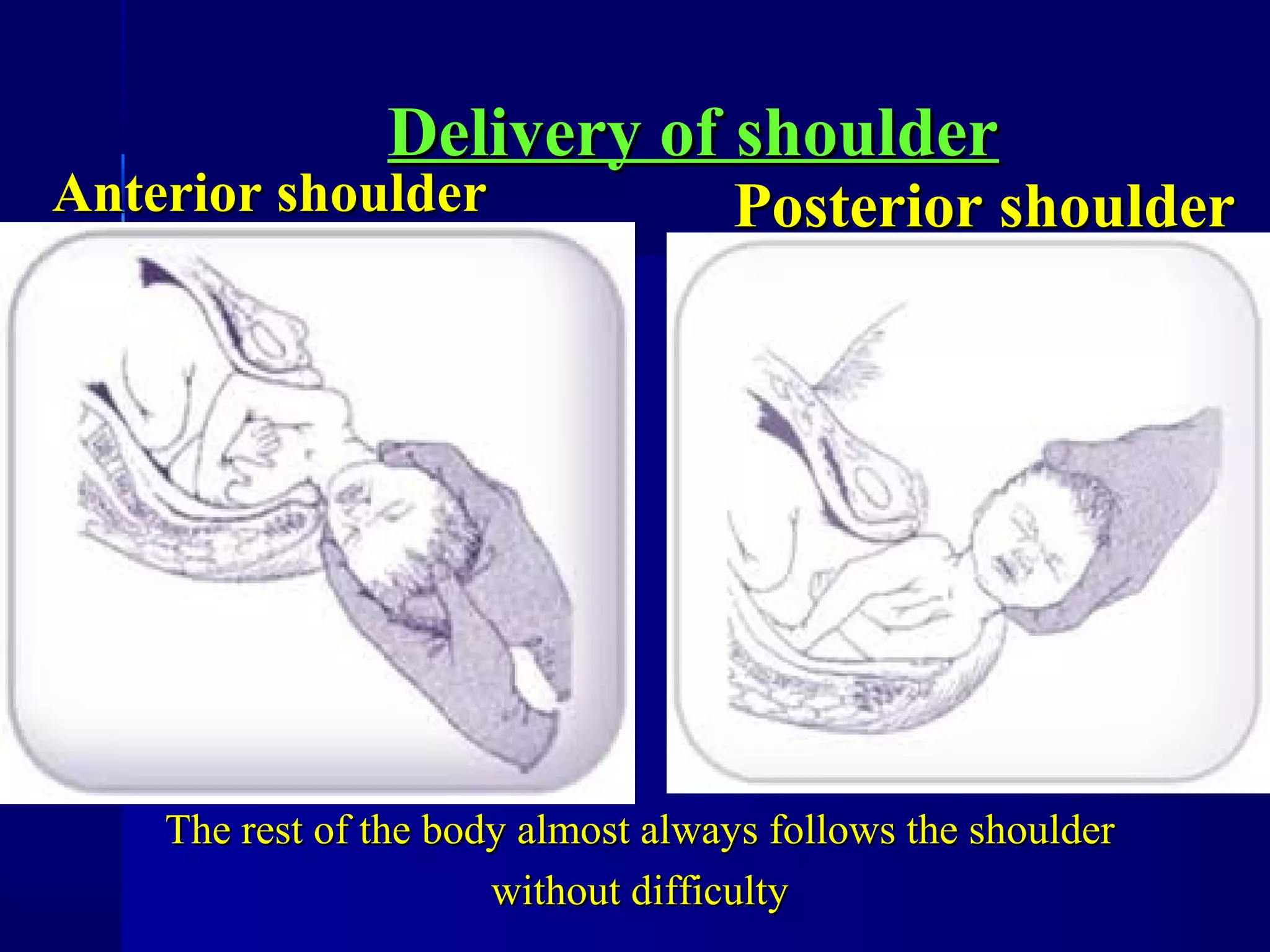 Delivery of shoulder

Anterior shoulder

Posterior shoulder

The rest of the body almost always follows the shoulder without difficulty